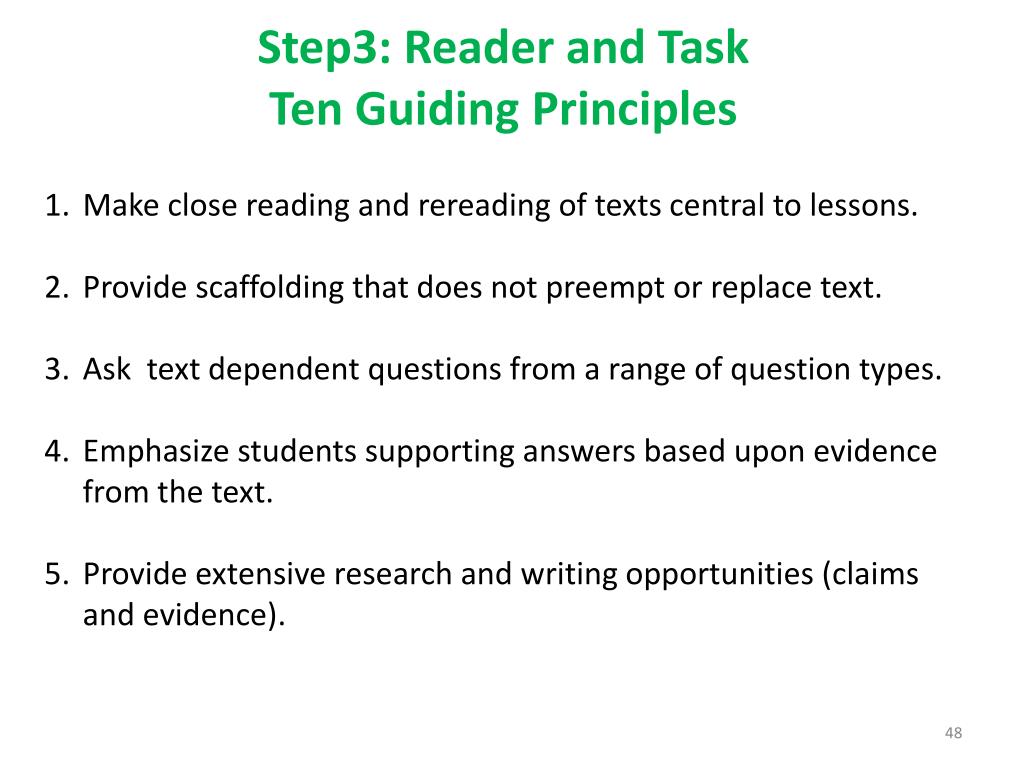 Step3: Reader and Task
Ten Guiding Principles

1. Make close reading and rereading of texts central to lessons.

2. Provide scaffolding that does not preempt or replace text.

3. Ask  text dependent questions from a range of question types.

4. Emphasize students supporting answers based upon evidence from the text.

5. Provide extensive research and writing opportunities (claims and evidence).

48